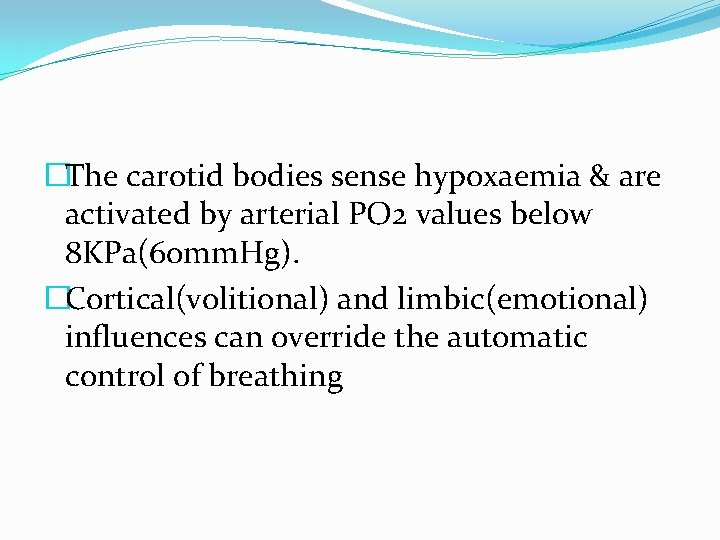 The carotid bodies sense hypoxaemia & are activated by arterial PO2 values below 8KPa(60mmHg).

Cortical(volitional) and limbic(emotional) influences can override the automatic control of breathing